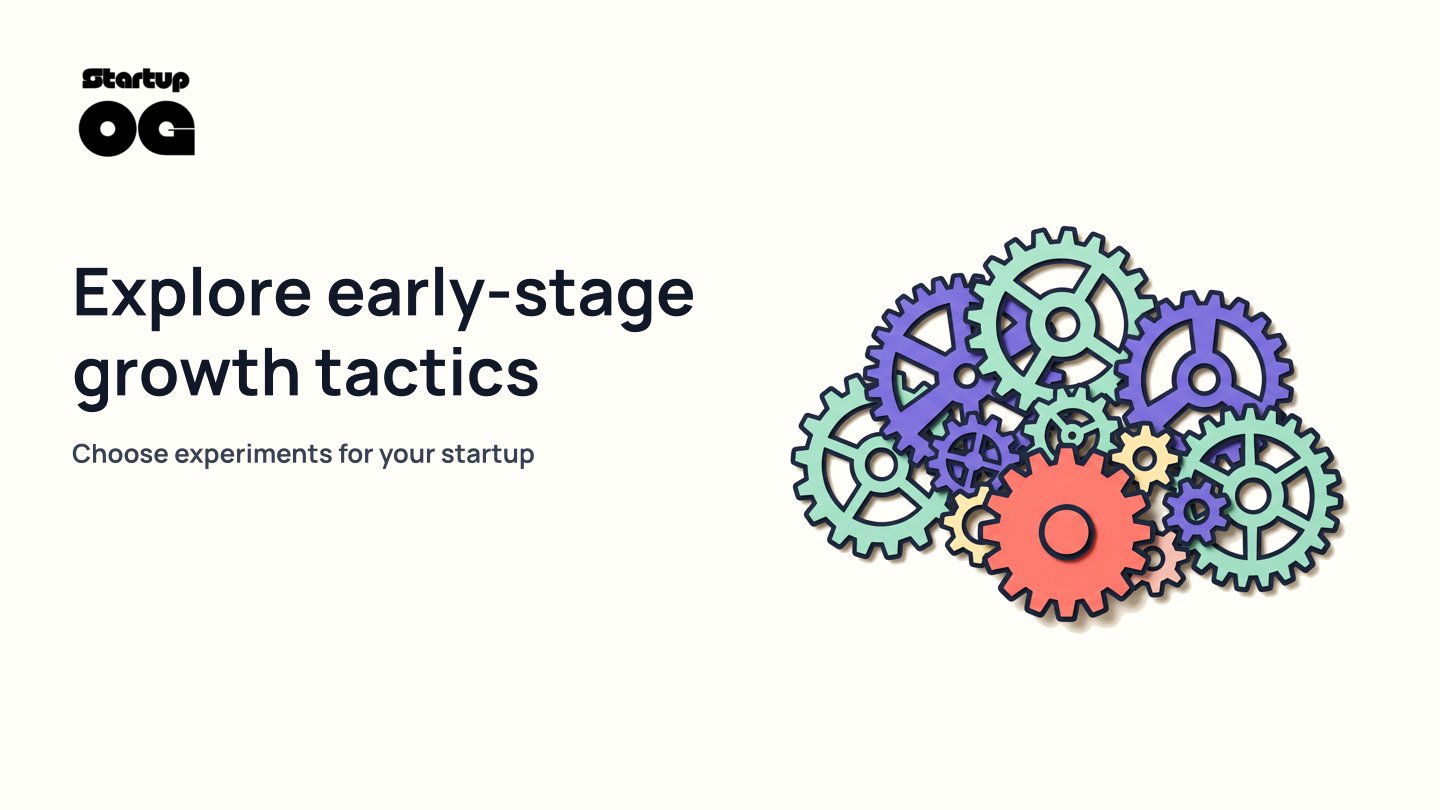 Startup
OG

Explore early-stage growth tactics

Choose experiments for your startup